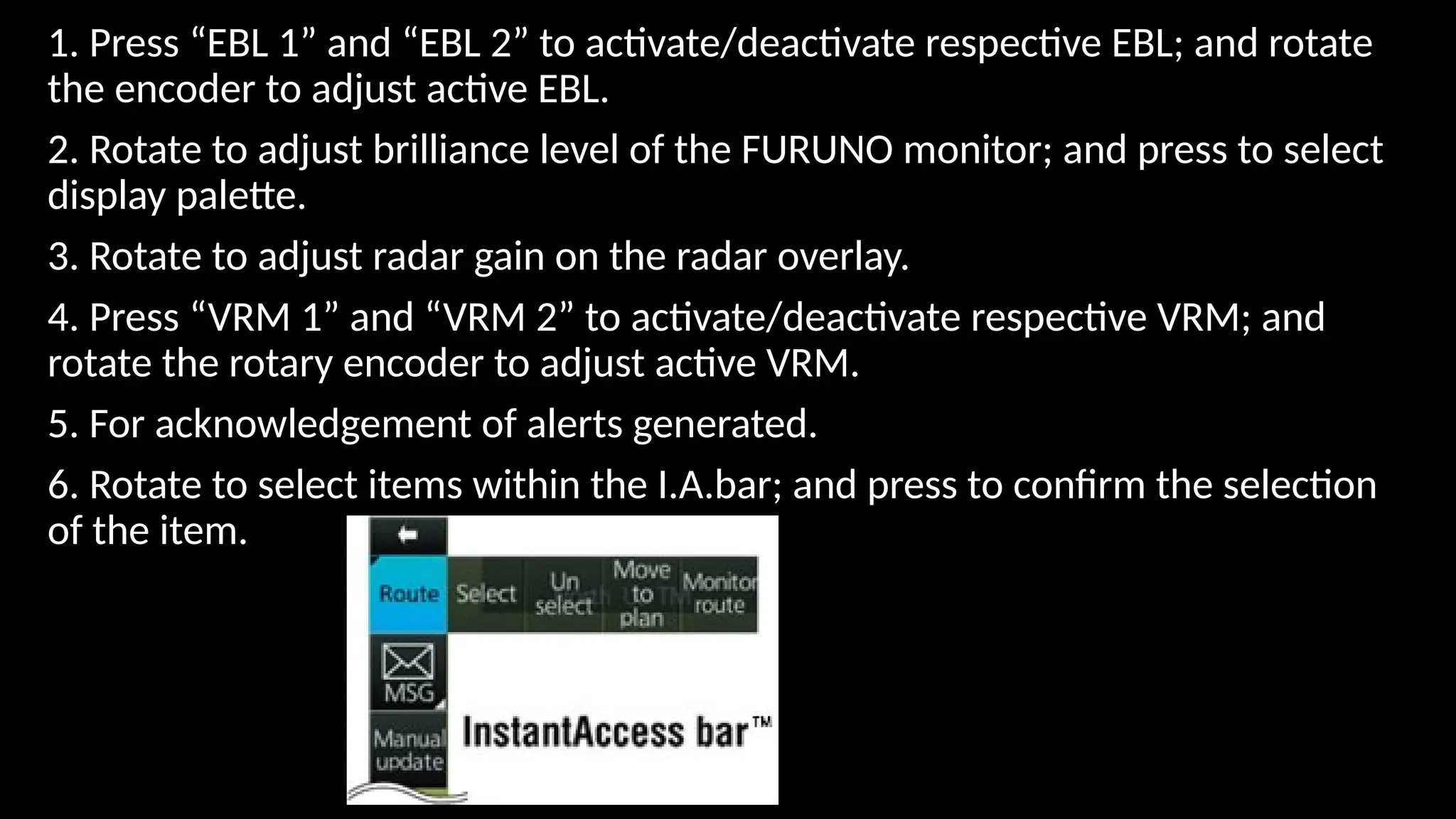 1. Press “EBL 1” and “EBL 2” to activate/deactivate respective EBL; and rotate the encoder to adjust active EBL.

2. Rotate to adjust brilliance level of the FURUNO monitor; and press to select display palette.

3. Rotate to adjust radar gain on the radar overlay.

4. Press “VRM 1” and “VRM 2” to activate/deactivate respective VRM; and rotate the rotary encoder to adjust active VRM.

5. For acknowledgement of alerts generated.

6. Rotate to select items within the I.A.bar; and press to confirm the selection of the item.

Route
Select
Un select
Move to plan
Monitor route
MSG
Manual update
InstantAccess bar™